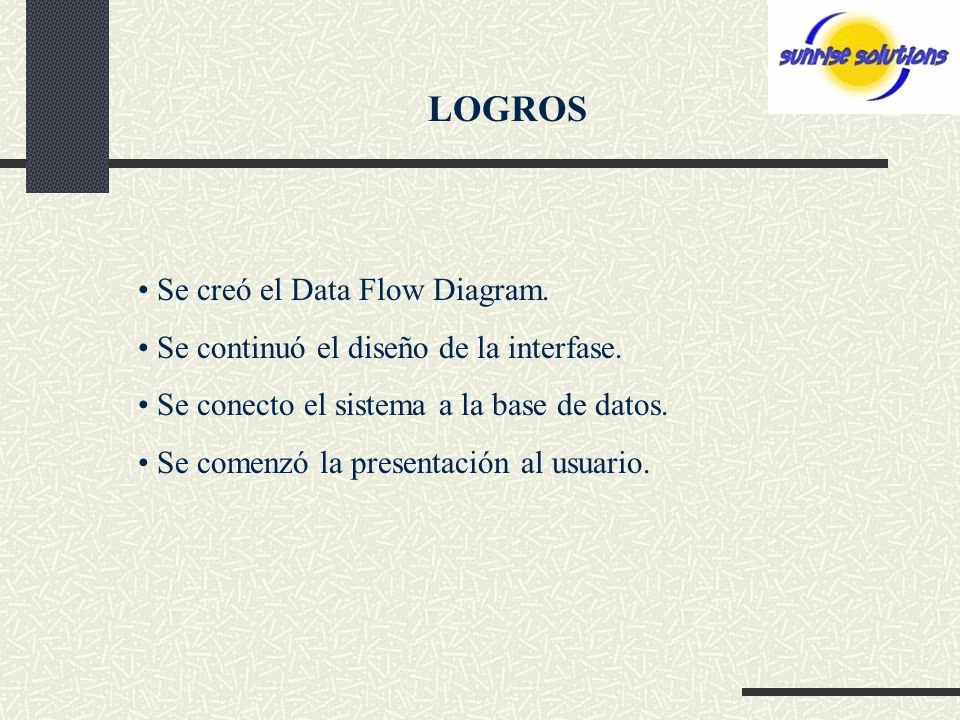 sunrise solutions

LOGROS

• Se creó el Data Flow Diagram.

• Se continuó el diseño de la interfase.

• Se conecto el sistema a la base de datos.

• Se comenzó la presentación al usuario.